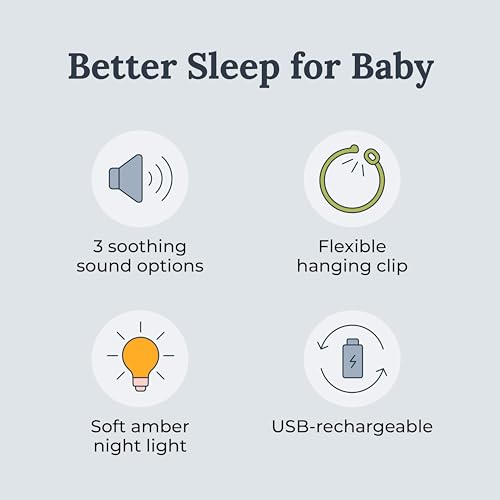 Better Sleep for Baby

3 soothing sound options

Flexible hanging clip

Soft amber night light

USB-rechargeable